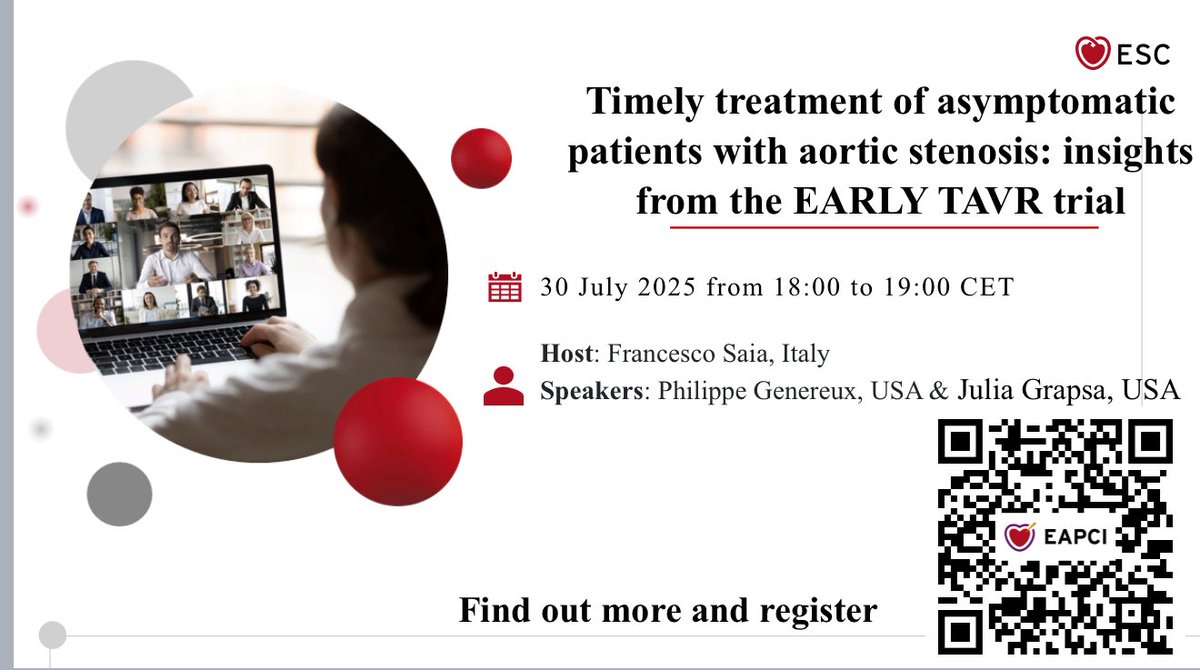 ESC

Timely treatment of asymptomatic patients with aortic stenosis: insights from the EARLY TAVR trial

30 July 2025 from 18:00 to 19:00 CET

Host: Francesco Saia, Italy
Speakers: Philippe Genereux, USA & Julia Grapsa, USA

EAPCI

Find out more and register